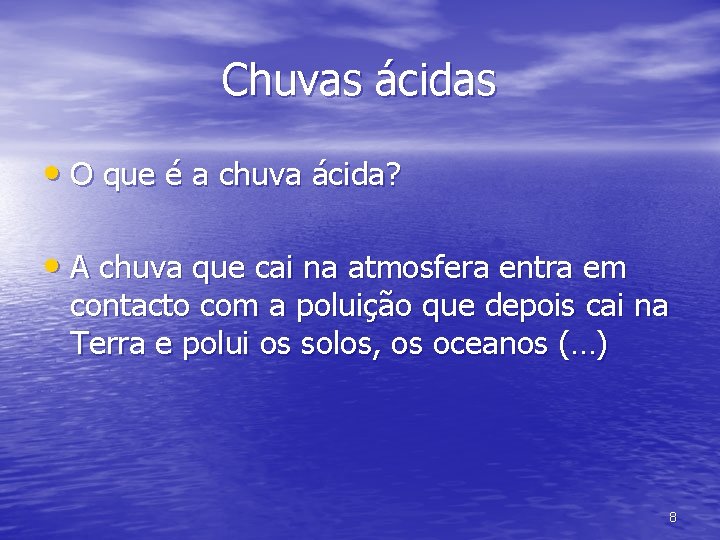 Chuvas ácidas

• O que é a chuva ácida?

• A chuva que cai na atmosfera entra em contacto com a poluição que depois cai na Terra e polui os solos, os oceanos (…)

8